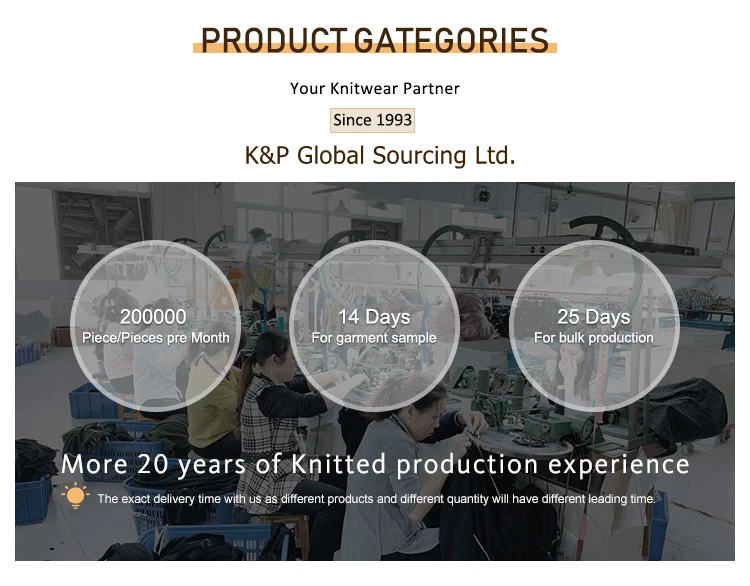 PRODUCT GATEGORIES

Your Knitwear Partner

Since 1993

K&P Global Sourcing Ltd.

200000
Piece/Pieces pre Month

14 Days
For garment sample

25 Days
For bulk production

More 20 years of Knitted production experience

The exact delivery time with us as different products and different quantity will have different leading time.